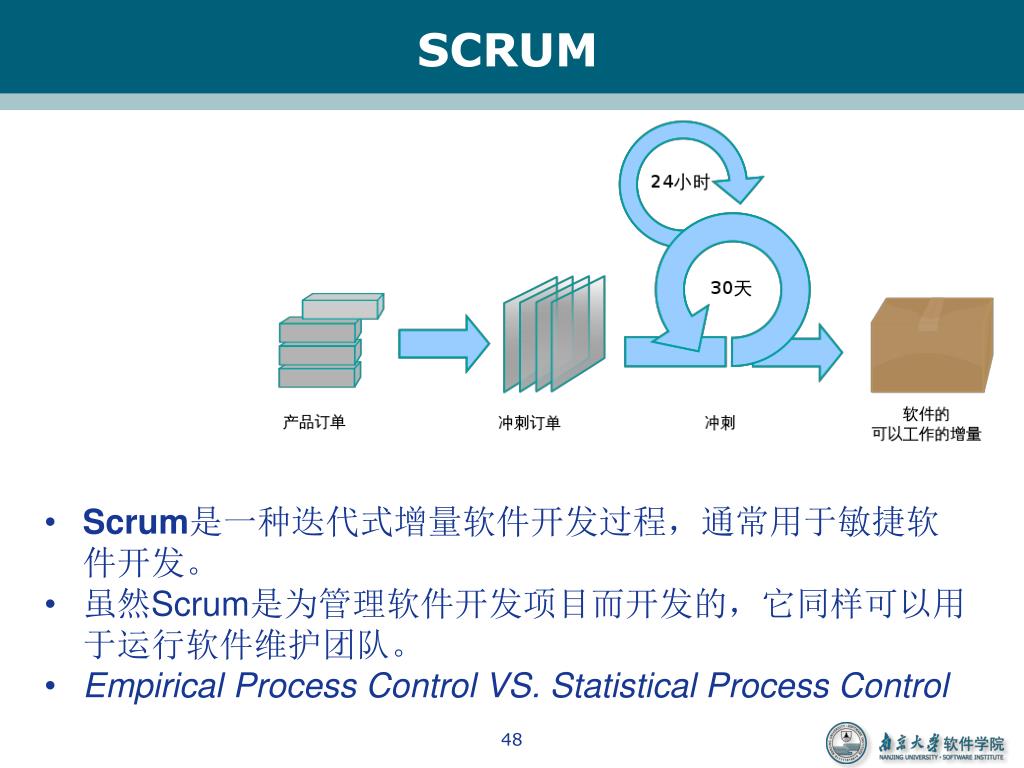 SCRUM

24小时

30天

产品订单

冲刺订单

冲刺

软件的
可以工作的增量

• Scrum是一种迭代式增量软件开发过程，通常用于敏捷软件开发。
• 虽然Scrum是为管理软件开发项目而开发的，它同样可以用于运行软件维护团队。
• Empirical Process Control VS. Statistical Process Control

48

南京大学软件学院
NANJING UNIVERSITY · SOFTWARE INSTITUTE